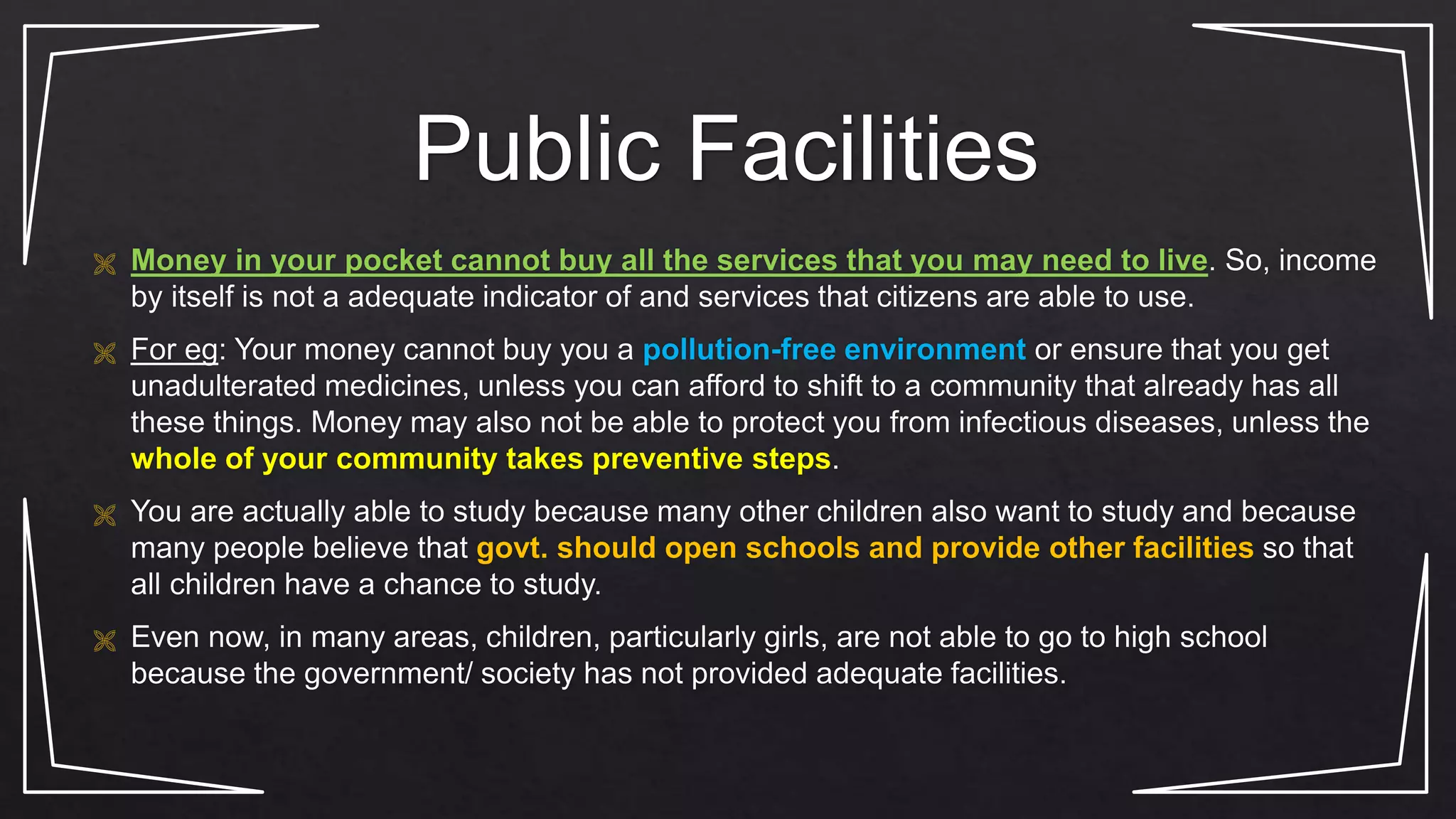 Public Facilities

Money in your pocket cannot buy all the services that you may need to live. So, income by itself is not a adequate indicator of and services that citizens are able to use.

For eg: Your money cannot buy you a pollution-free environment or ensure that you get unadulterated medicines, unless you can afford to shift to a community that already has all these things. Money may also not be able to protect you from infectious diseases, unless the whole of your community takes preventive steps.

You are actually able to study because many other children also want to study and because many people believe that govt. should open schools and provide other facilities so that all children have a chance to study.

Even now, in many areas, children, particularly girls, are not able to go to high school because the government/ society has not provided adequate facilities.